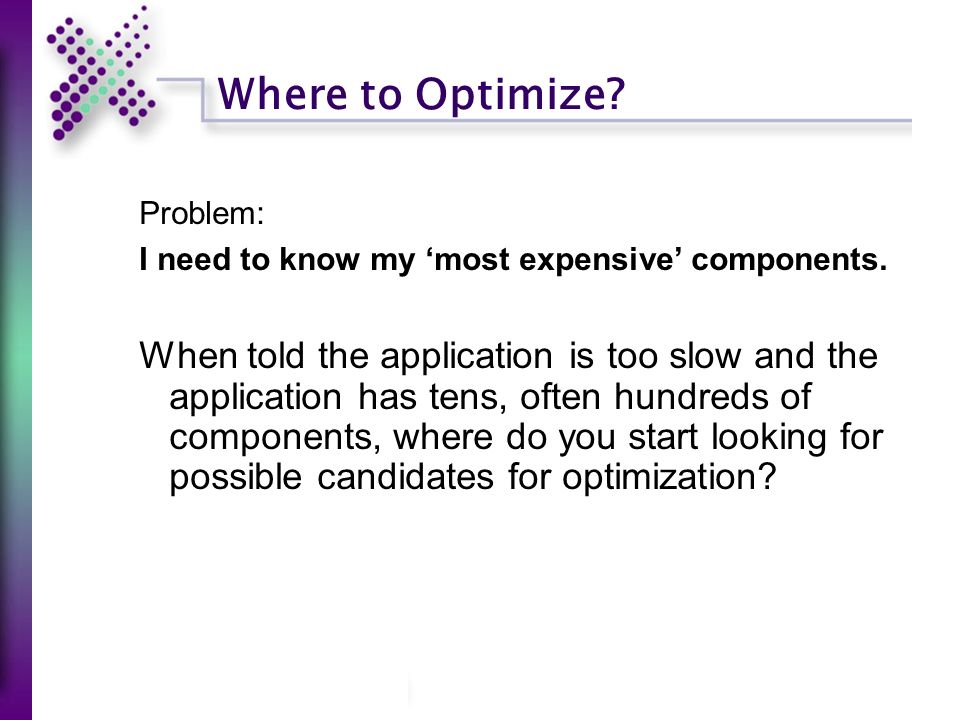 Where to Optimize?

Problem:

I need to know my ‘most expensive’ components.

When told the application is too slow and the application has tens, often hundreds of components, where do you start looking for possible candidates for optimization?